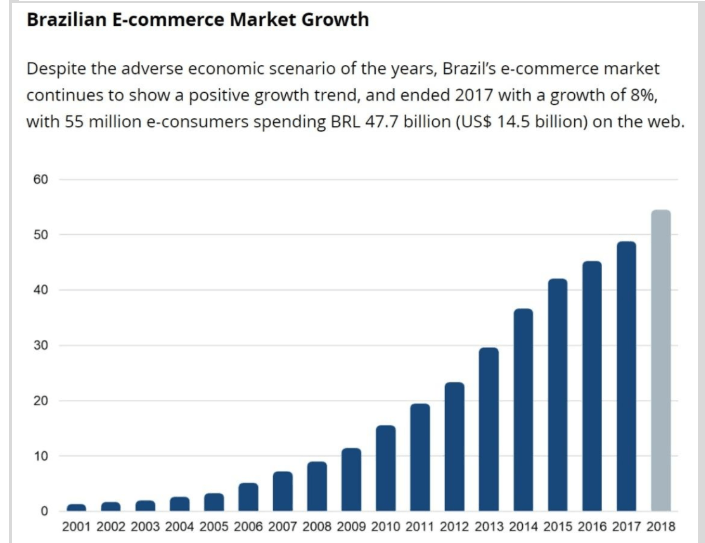 Brazilian E-commerce Market Growth

Despite the adverse economic scenario of the years, Brazil's e-commerce market continues to show a positive growth trend, and ended 2017 with a growth of 8%, with 55 million e-consumers spending BRL 47.7 billion (US$ 14.5 billion) on the web.

60
50
40
30
20
10
0

2001 2002 2003 2004 2005 2006 2007 2008 2009 2010 2011 2012 2013 2014 2015 2016 2017 2018